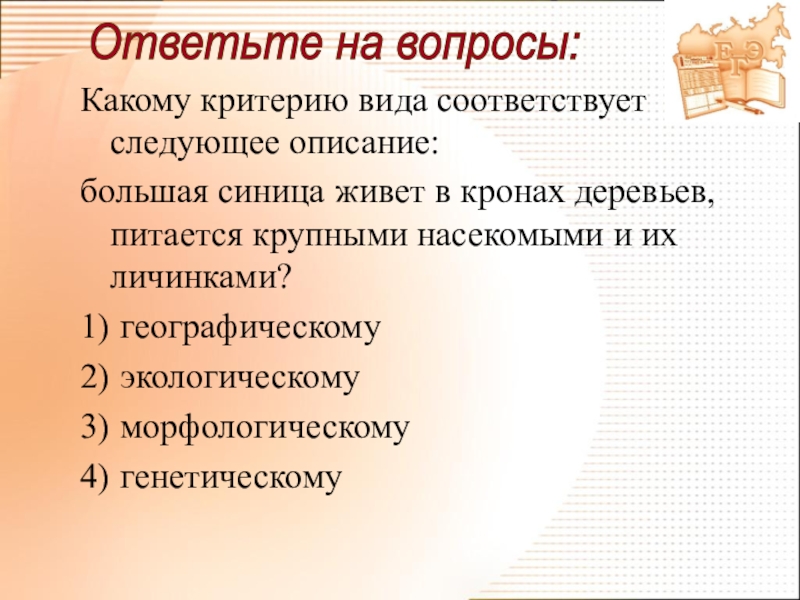 Ответьте на вопросы:

ЕГЭ

Какому критерию вида соответствует следующее описание:

большая синица живет в кронах деревьев, питается крупными насекомыми и их личинками?

1) географическому

2) экологическому

3) морфологическому

4) генетическому